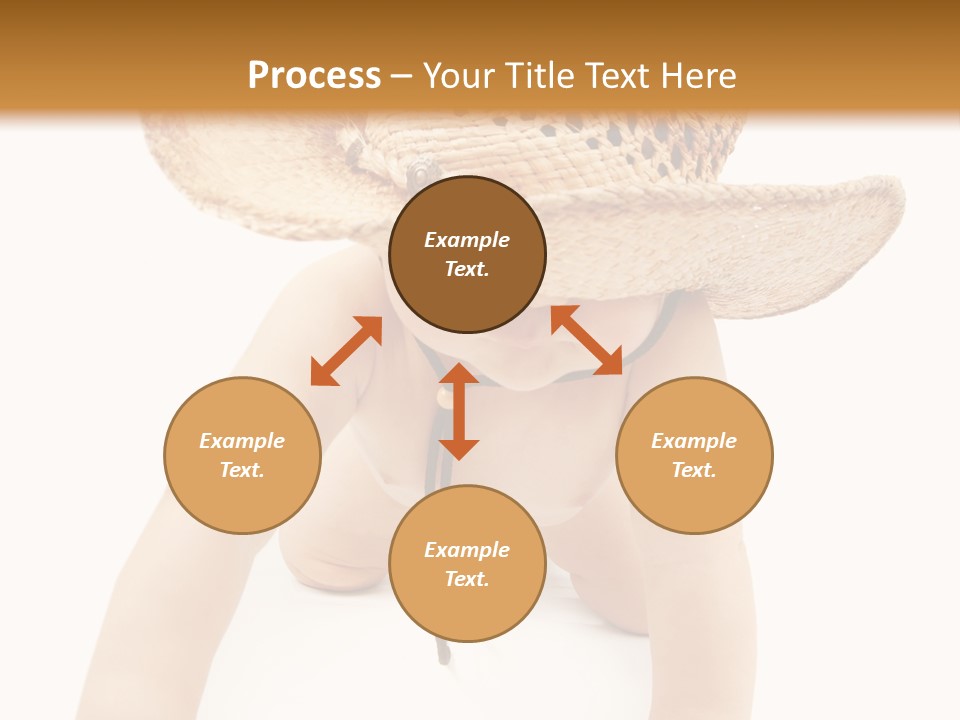 Process – Your Title Text Here

Example Text.

Example Text.

Example Text.

Example Text.